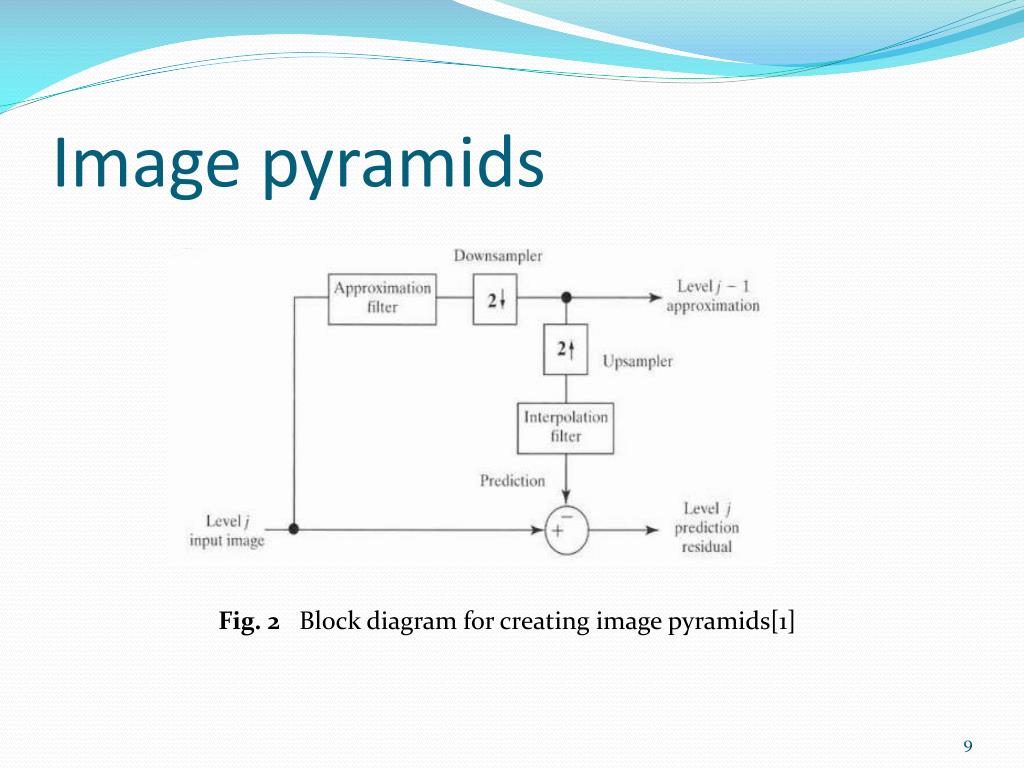 Image pyramids

Downsampler

Approximation filter

$2\downarrow$

Level $j-1$ approximation

$2\uparrow$

Upsampler

Interpolation filter

Prediction

Level $j$ input image

$-$

$+$

Level $j$ prediction residual

**Fig. 2** Block diagram for creating image pyramids[1]

9